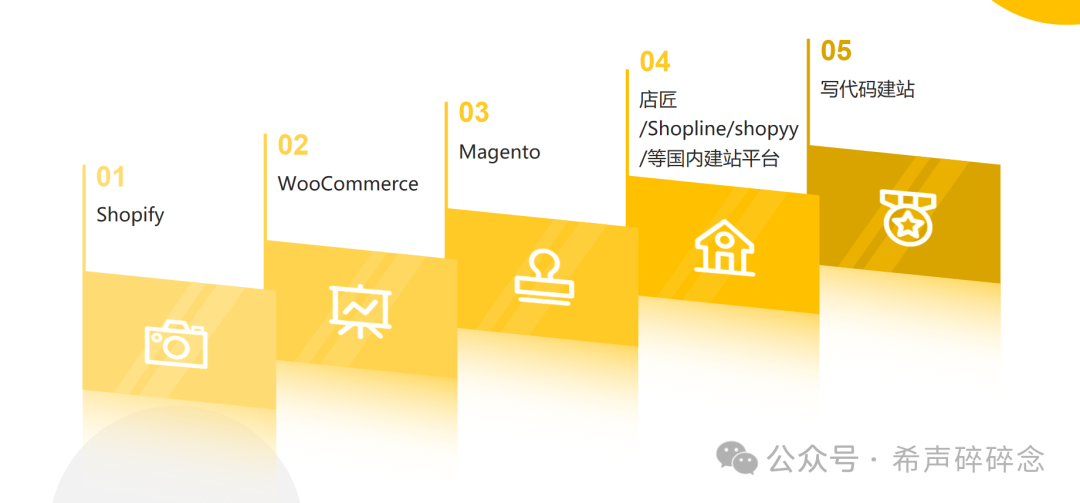 01
Shopify

02
WooCommerce

03
Magento

04
店匠
/Shopline/shopyy
/等国内建站平台

05
写代码建站

公众号 · 希声碎碎念